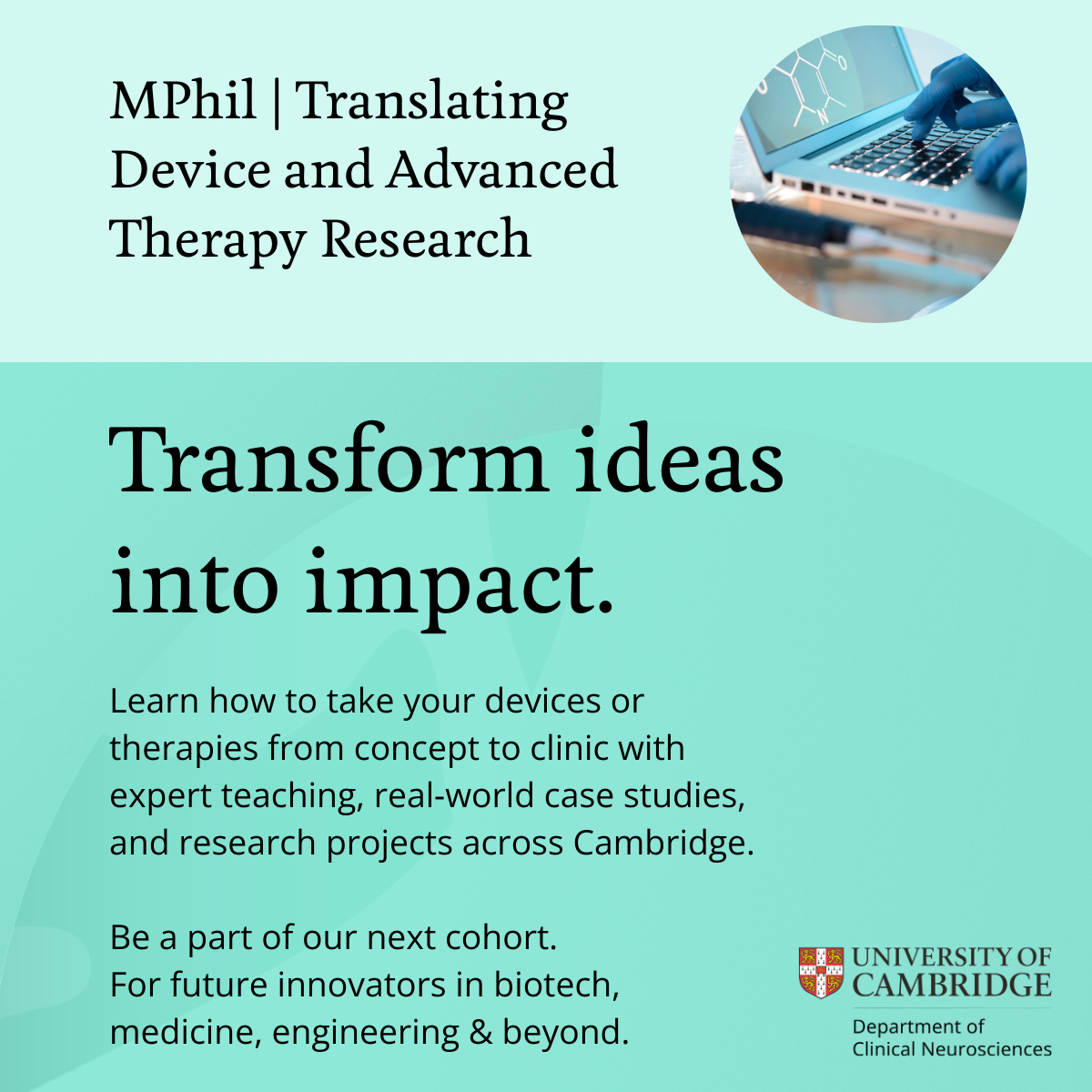 MPhil | Translating Device and Advanced Therapy Research

Transform ideas into impact.

Learn how to take your devices or therapies from concept to clinic with expert teaching, real-world case studies, and research projects across Cambridge.

Be a part of our next cohort.
For future innovators in biotech, medicine, engineering & beyond.

UNIVERSITY OF CAMBRIDGE
Department of Clinical Neurosciences